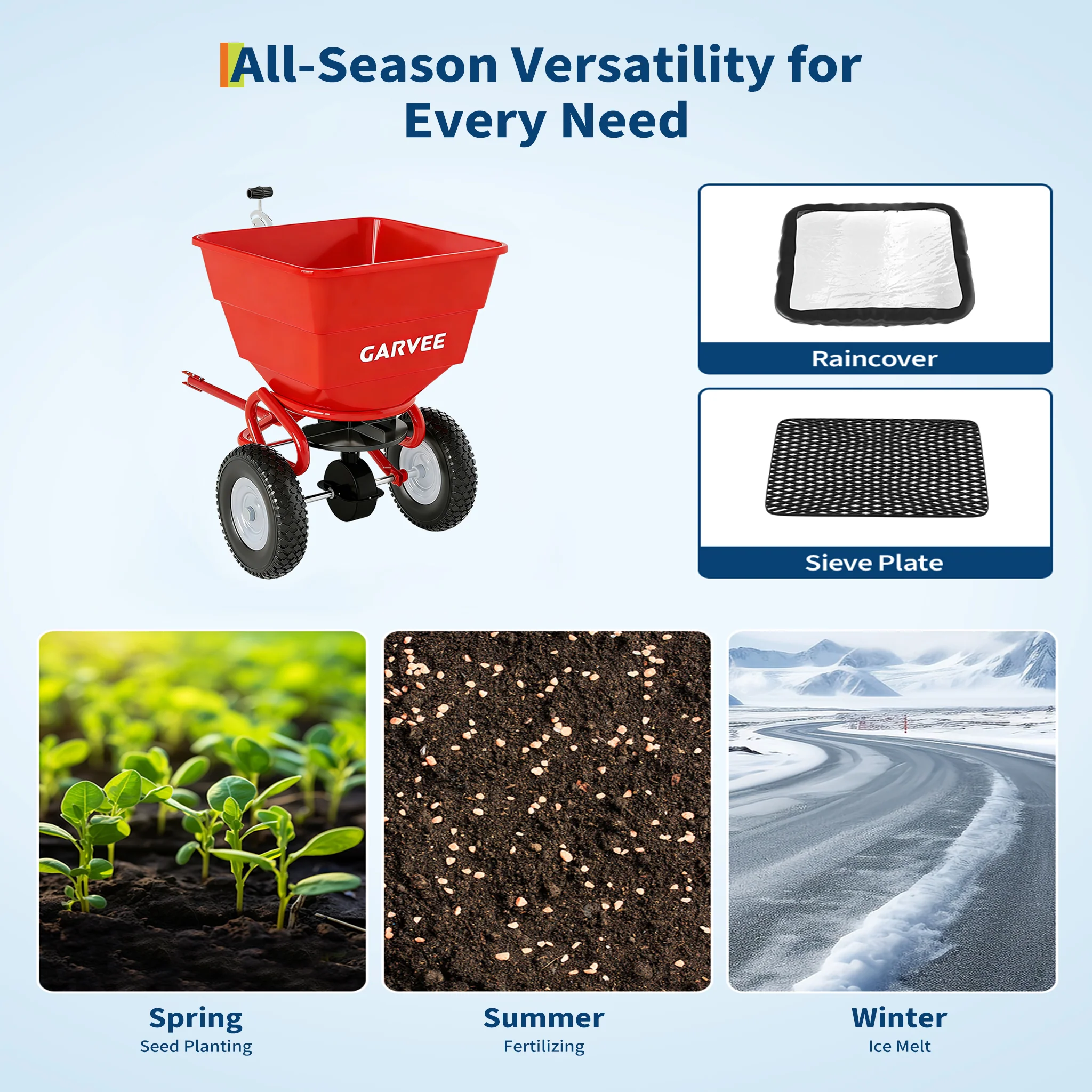 All-Season Versatility for Every Need

GARVEE

Raincover

Sieve Plate

Spring
Seed Planting

Summer
Fertilizing

Winter
Ice Melt